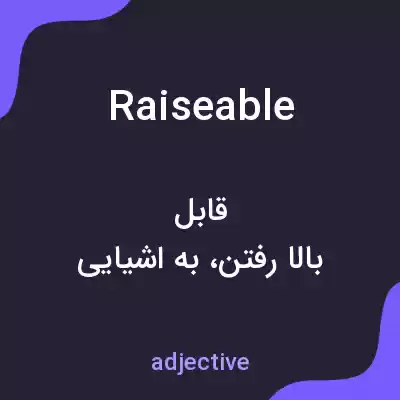 Raiseable

قابل
بالا رفتن، به اشیایی

adjective